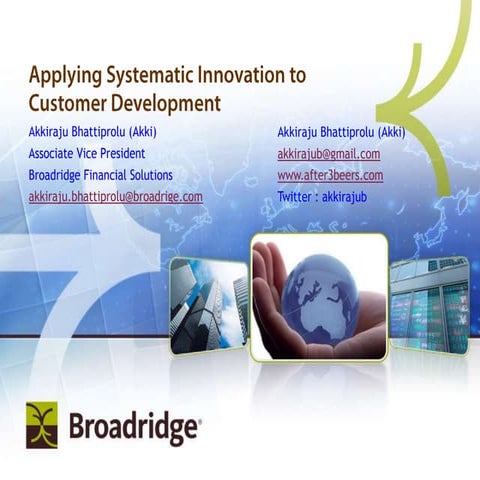 Applying Systematic Innovation to Customer Development

Akkiraju Bhattiprolu (Akki)
Associate Vice President
Broadridge Financial Solutions
akkiraju.bhattiprolu@broadrige.com

Akkiraju Bhattiprolu (Akki)
akkirajub@gmail.com
www.after3beers.com
Twitter : akkirajub

Broadridge®